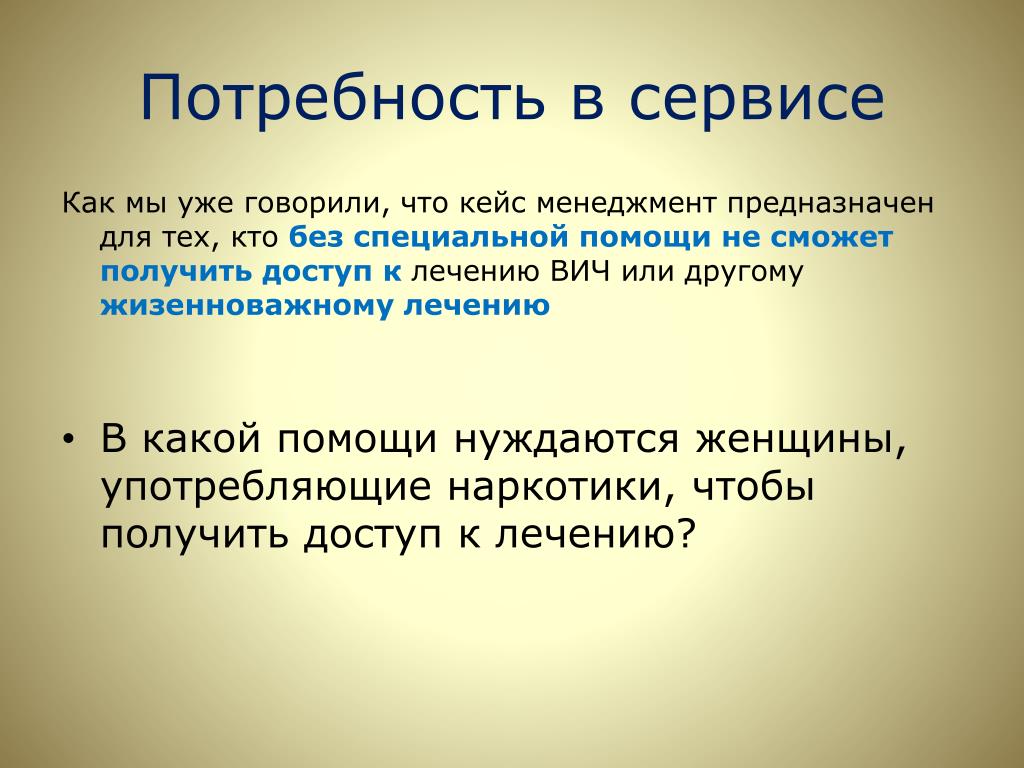 Потребность в сервисе

Как мы уже говорили, что кейс менеджмент предназначен для тех, кто без специальной помощи не сможет получить доступ к лечению ВИЧ или другому жизненноважному лечению

• В какой помощи нуждаются женщины, употребляющие наркотики, чтобы получить доступ к лечению?